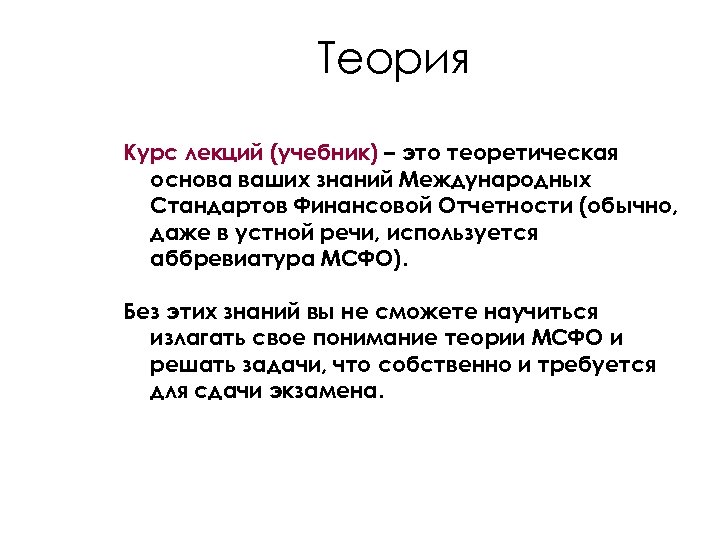 Теория

Курс лекций (учебник) – это теоретическая основа ваших знаний Международных Стандартов Финансовой Отчетности (обычно, даже в устной речи, используется аббревиатура МСФО).

Без этих знаний вы не сможете научиться излагать свое понимание теории МСФО и решать задачи, что собственно и требуется для сдачи экзамена.